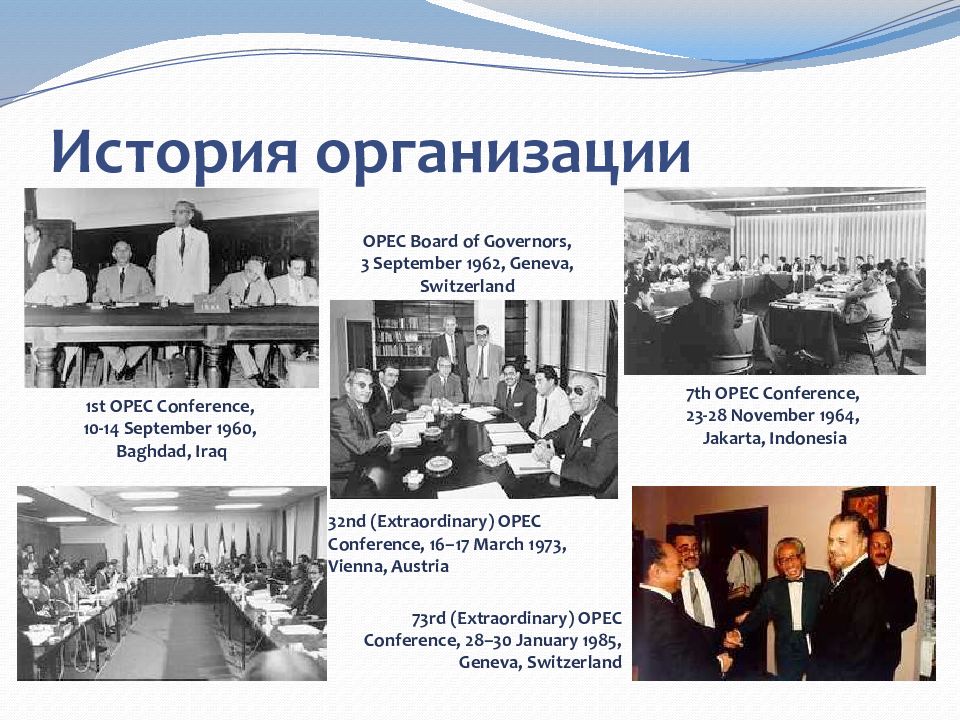 История организации

OPEC Board of Governors, 3 September 1962, Geneva, Switzerland

1st OPEC Conference, 10-14 September 1960, Baghdad, Iraq

7th OPEC Conference, 23-28 November 1964, Jakarta, Indonesia

32nd (Extraordinary) OPEC Conference, 16–17 March 1973, Vienna, Austria

73rd (Extraordinary) OPEC Conference, 28–30 January 1985, Geneva, Switzerland